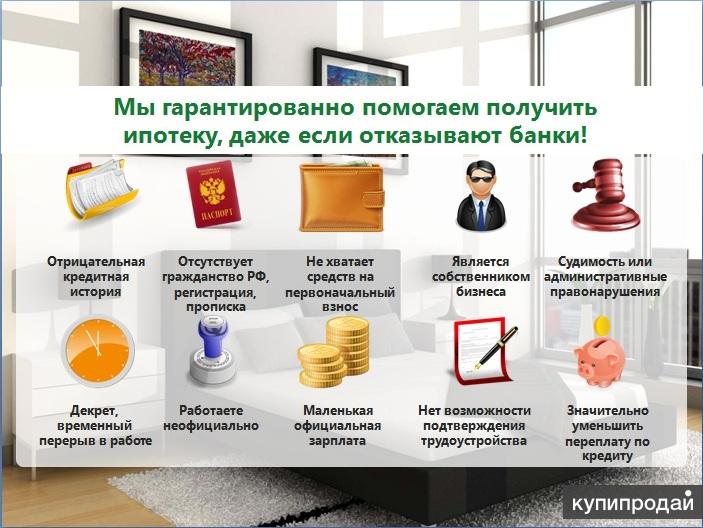 Мы гарантированно помогаем получить ипотеку, даже если отказывают банки!

ПАСПОРТ

Отрицательная кредитная история

Отсутствует гражданство РФ, регистрация, прописка

Не хватает средств на первоначальный взнос

Является собственником бизнеса

Судимость или административные правонарушения

Декрет, временный перерыв в работе

Работаете неофициально

Маленькая официальная зарплата

Нет возможности подтверждения трудоустройства

Значительно уменьшить переплату по кредиту

купипродай